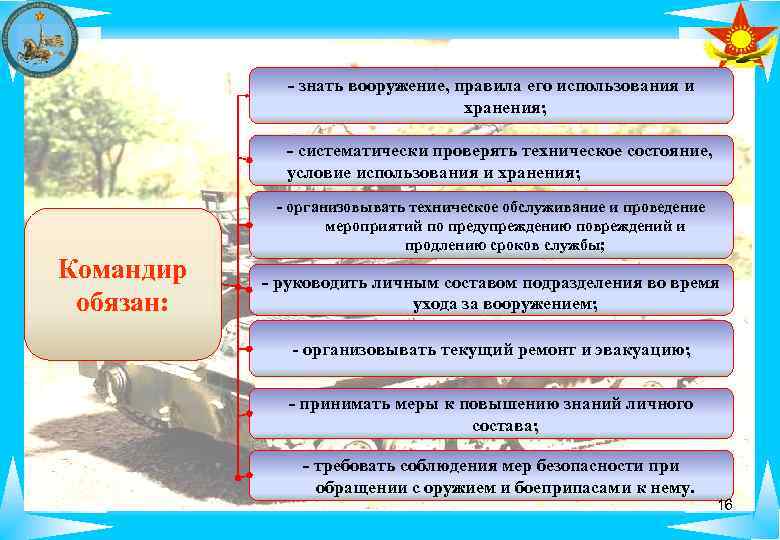 Командир обязан:

- знать вооружение, правила его использования и хранения;

- систематически проверять техническое состояние, условие использования и хранения;

- организовывать техническое обслуживание и проведение мероприятий по предупреждению повреждений и продлению сроков службы;

- руководить личным составом подразделения во время ухода за вооружением;

- организовывать текущий ремонт и эвакуацию;

- принимать меры к повышению знаний личного состава;

- требовать соблюдения мер безопасности при обращении с оружием и боеприпасами к нему.

16